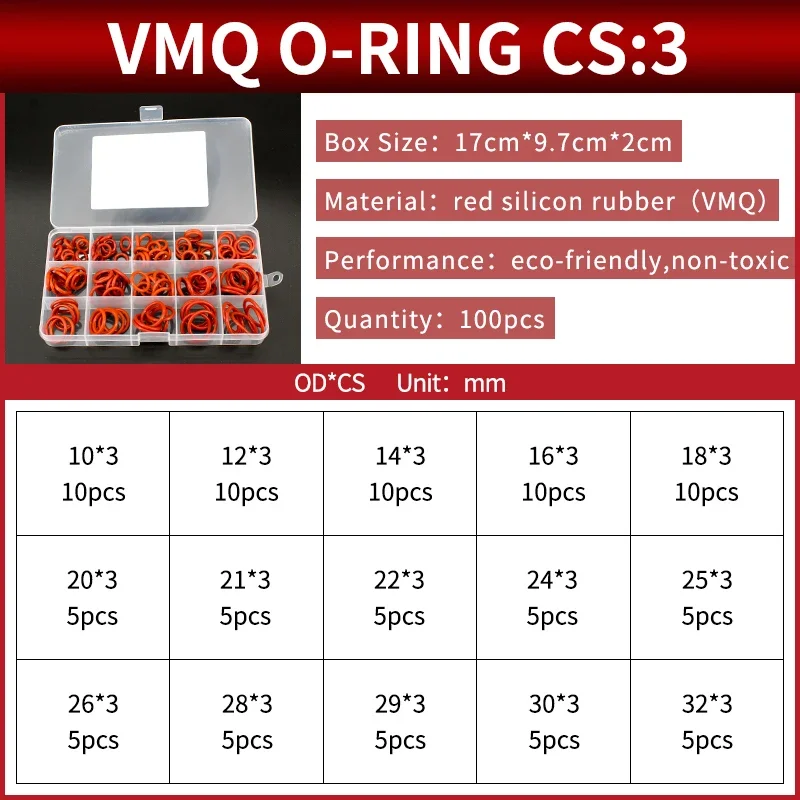 VMQ O-RING CS:3

Box Size：17cm*9.7cm*2cm

Material：red silicon rubber（VMQ）

Performance：eco-friendly,non-toxic

Quantity：100pcs

OD*CS Unit：mm

| 10*3 10pcs | 12*3 10pcs | 14*3 10pcs | 16*3 10pcs | 18*3 10pcs |
|---|---|---|---|---|
| 20*3 5pcs | 21*3 5pcs | 22*3 5pcs | 24*3 5pcs | 25*3 5pcs |
| 26*3 5pcs | 28*3 5pcs | 29*3 5pcs | 30*3 5pcs | 32*3 5pcs |